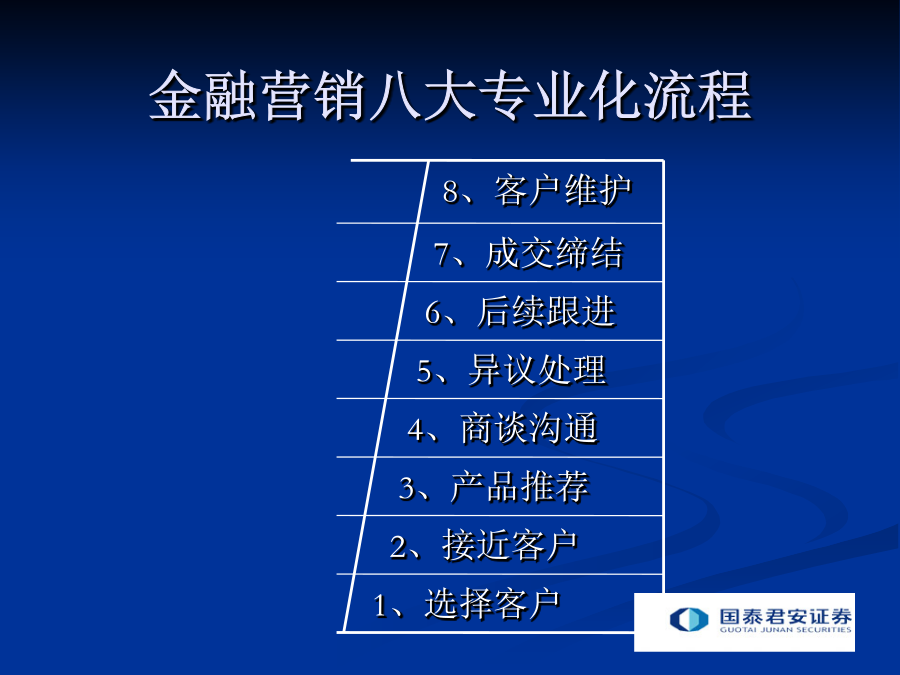 金融营销八大专业化流程

8、客户维护

7、成交缔结

6、后续跟进

5、异议处理

4、商谈沟通

3、产品推荐

2、接近客户

1、选择客户

国泰君安证券
GUOTAI JUNAN SECURITIES